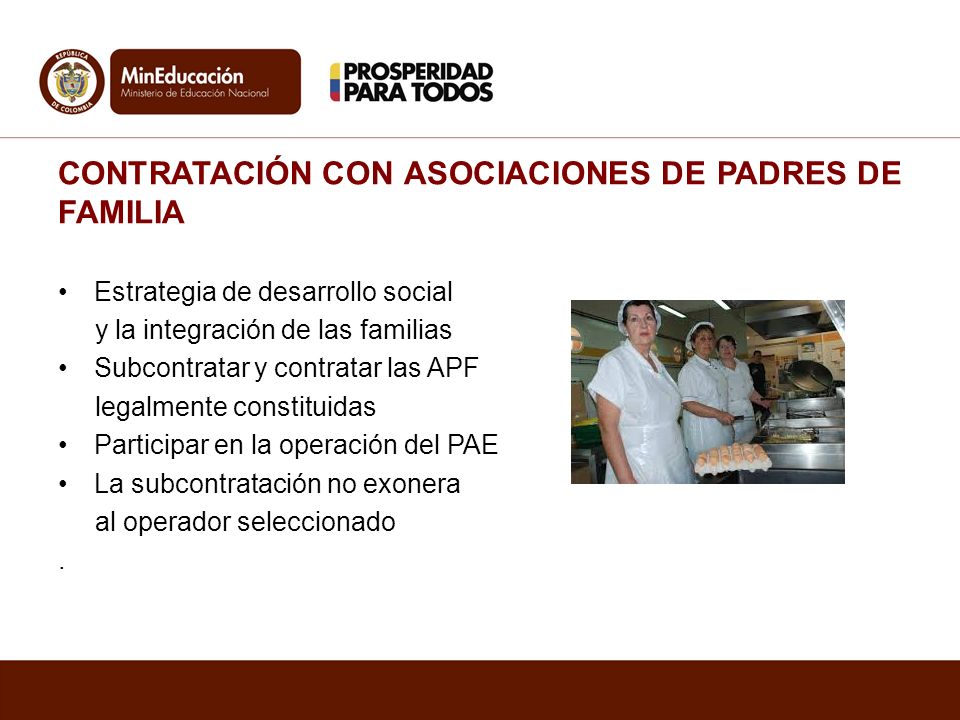 REPÚBLICA DE COLOMBIA

MinEducación
Ministerio de Educación Nacional

PROSPERIDAD PARA TODOS

CONTRATACIÓN CON ASOCIACIONES DE PADRES DE FAMILIA

• Estrategia de desarrollo social y la integración de las familias
• Subcontratar y contratar las APF legalmente constituidas
• Participar en la operación del PAE
• La subcontratación no exonera al operador seleccionado

.